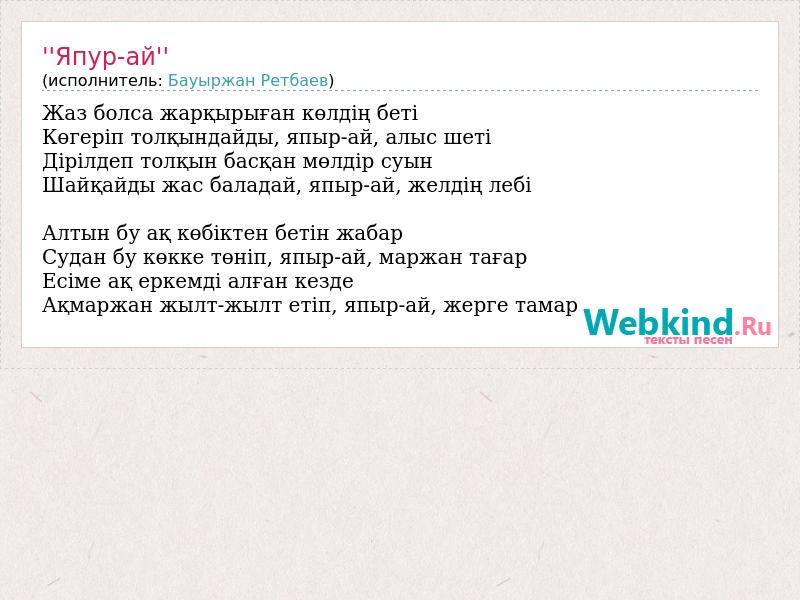 ''Япур-ай''
(исполнитель: Бауыржан Ретбаев)

Жаз болса жарқырыған көлдің беті
Көгеріп толқындайды, япыр-ай, алыс шеті
Дірілдеп толқын басқан мөлдір суын
Шайқайды жас баладай, япыр-ай, желдің лебі

Алтын бу ақ көбіктен бетін жабар
Судан бу көкке төніп, япыр-ай, маржан тағар
Есіме ақ еркемді алған кезде
Ақмаржан жылт-жылт етіп, япыр-ай, жерге тамар

Webkind.Ru
тексты песен